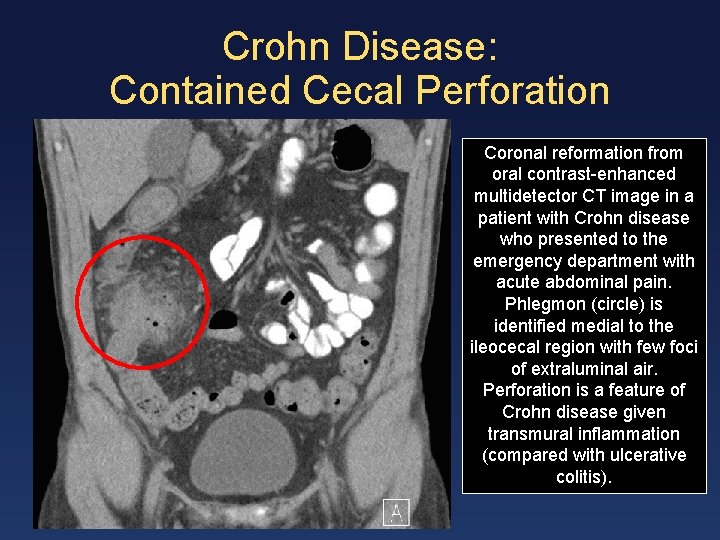 Crohn Disease:
Contained Cecal Perforation

A

Coronal reformation from oral contrast-enhanced multidetector CT image in a patient with Crohn disease who presented to the emergency department with acute abdominal pain. Phlegmon (circle) is identified medial to the ileocecal region with few foci of extraluminal air. Perforation is a feature of Crohn disease given transmural inflammation (compared with ulcerative colitis).